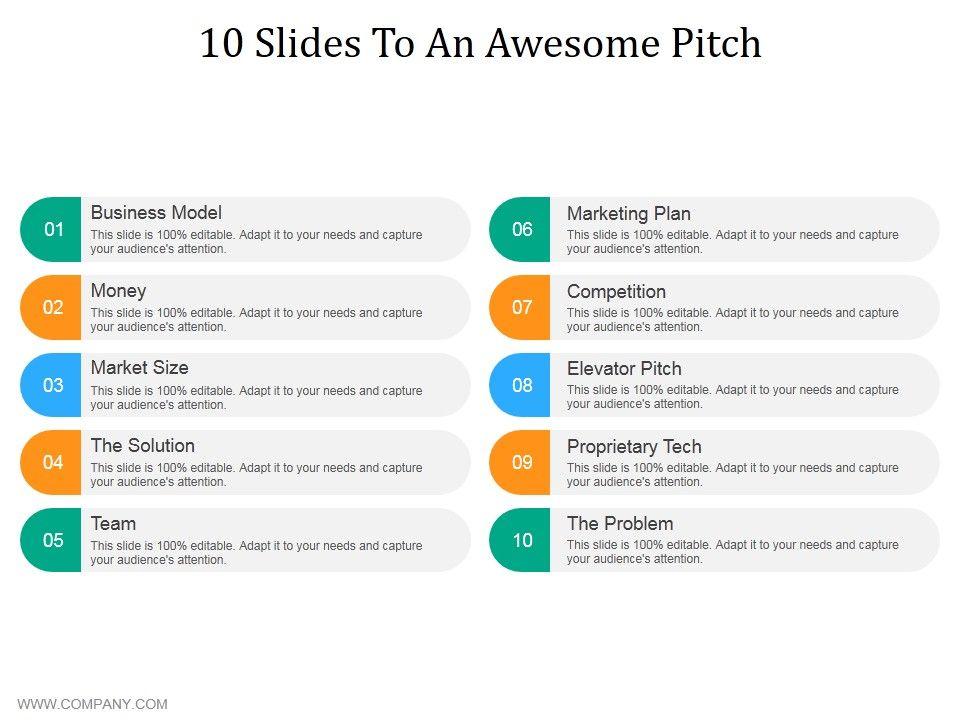 10 Slides To An Awesome Pitch

01
Business Model
This slide is 100% editable. Adapt it to your needs and capture your audience's attention.

02
Money
This slide is 100% editable. Adapt it to your needs and capture your audience's attention.

03
Market Size
This slide is 100% editable. Adapt it to your needs and capture your audience's attention.

04
The Solution
This slide is 100% editable. Adapt it to your needs and capture your audience's attention.

05
Team
This slide is 100% editable. Adapt it to your needs and capture your audience's attention.

06
Marketing Plan
This slide is 100% editable. Adapt it to your needs and capture your audience's attention.

07
Competition
This slide is 100% editable. Adapt it to your needs and capture your audience's attention.

08
Elevator Pitch
This slide is 100% editable. Adapt it to your needs and capture your audience's attention.

09
Proprietary Tech
This slide is 100% editable. Adapt it to your needs and capture your audience's attention.

10
The Problem
This slide is 100% editable. Adapt it to your needs and capture your audience's attention.

WWW.COMPANY.COM